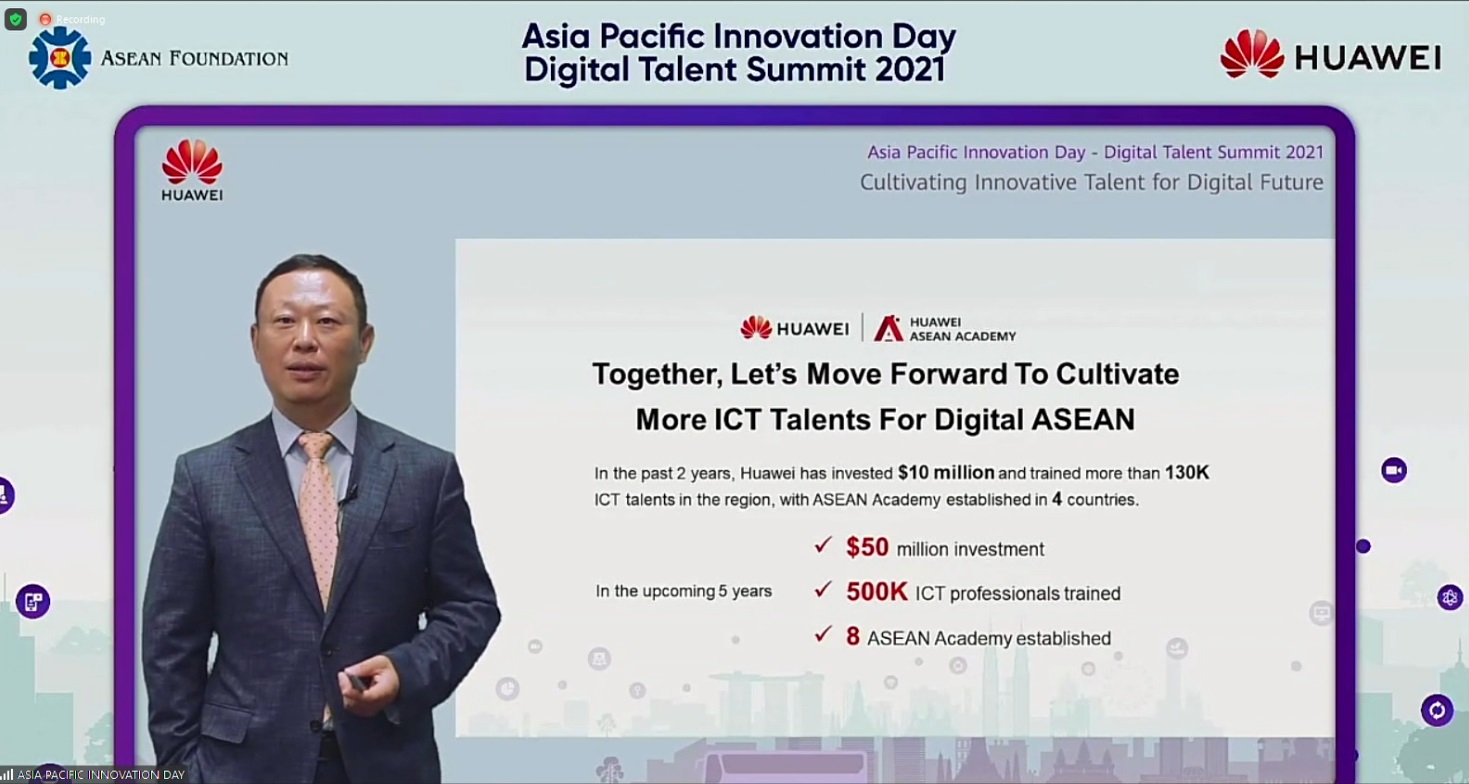 Recording

ASEAN FOUNDATION

Asia Pacific Innovation Day
Digital Talent Summit 2021

HUAWEI

HUAWEI

Asia Pacific Innovation Day - Digital Talent Summit 2021
Cultivating Innovative Talent for Digital Future

HUAWEI | HUAWEI ASEAN ACADEMY

Together, Let's Move Forward To Cultivate More ICT Talents For Digital ASEAN

In the past 2 years, Huawei has invested $10 million and trained more than 130K ICT talents in the region, with ASEAN Academy established in 4 countries.

In the upcoming 5 years

✓ $50 million investment
✓ 500K ICT professionals trained
✓ 8 ASEAN Academy established

ASIA PACIFIC INNOVATION DAY